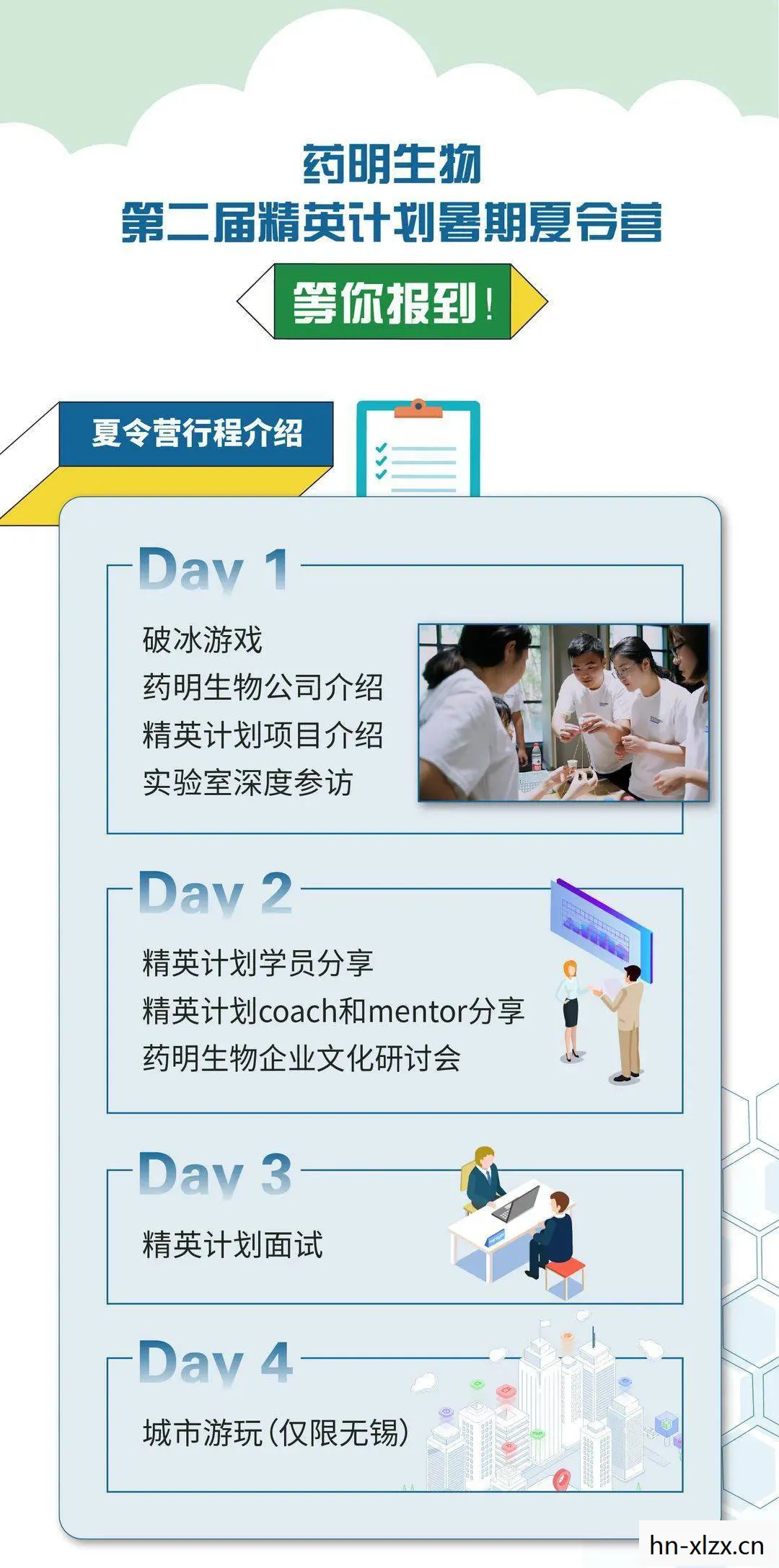 药明生物
第二届精英计划暑期夏令营

等你报到！

夏令营行程介绍

Day 1

破冰游戏
药明生物公司介绍
精英计划项目介绍
实验室深度参访

Day 2

精英计划学员分享
精英计划coach和mentor分享
药明生物企业文化研讨会

Day 3

精英计划面试

Day 4

城市游玩（仅限无锡）

hn-xlzx.cn